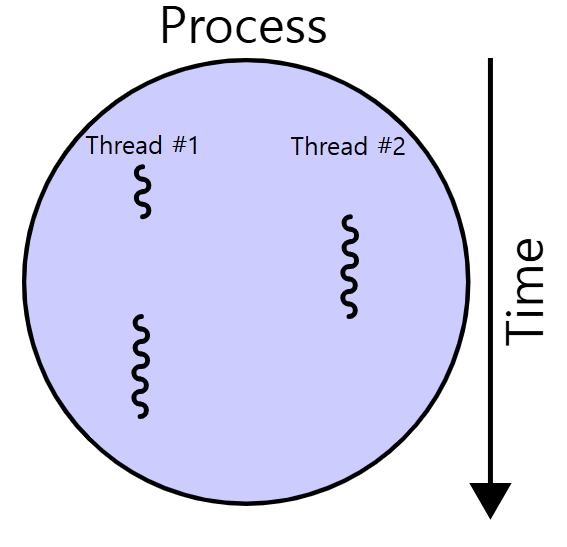 Process

Thread #1

Thread #2

Time